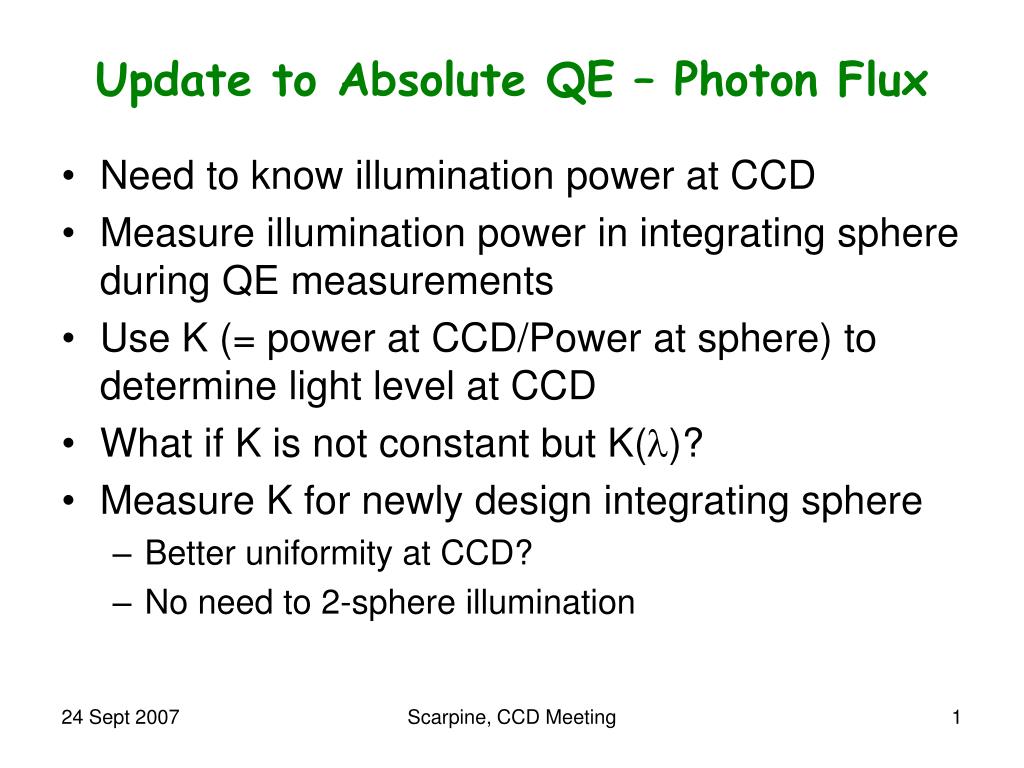 Update to Absolute QE – Photon Flux

• Need to know illumination power at CCD
• Measure illumination power in integrating sphere during QE measurements
• Use K (= power at CCD/Power at sphere) to determine light level at CCD
• What if K is not constant but K($\lambda$)?
• Measure K for newly design integrating sphere
– Better uniformity at CCD?
– No need to 2-sphere illumination

24 Sept 2007

Scarpine, CCD Meeting

1